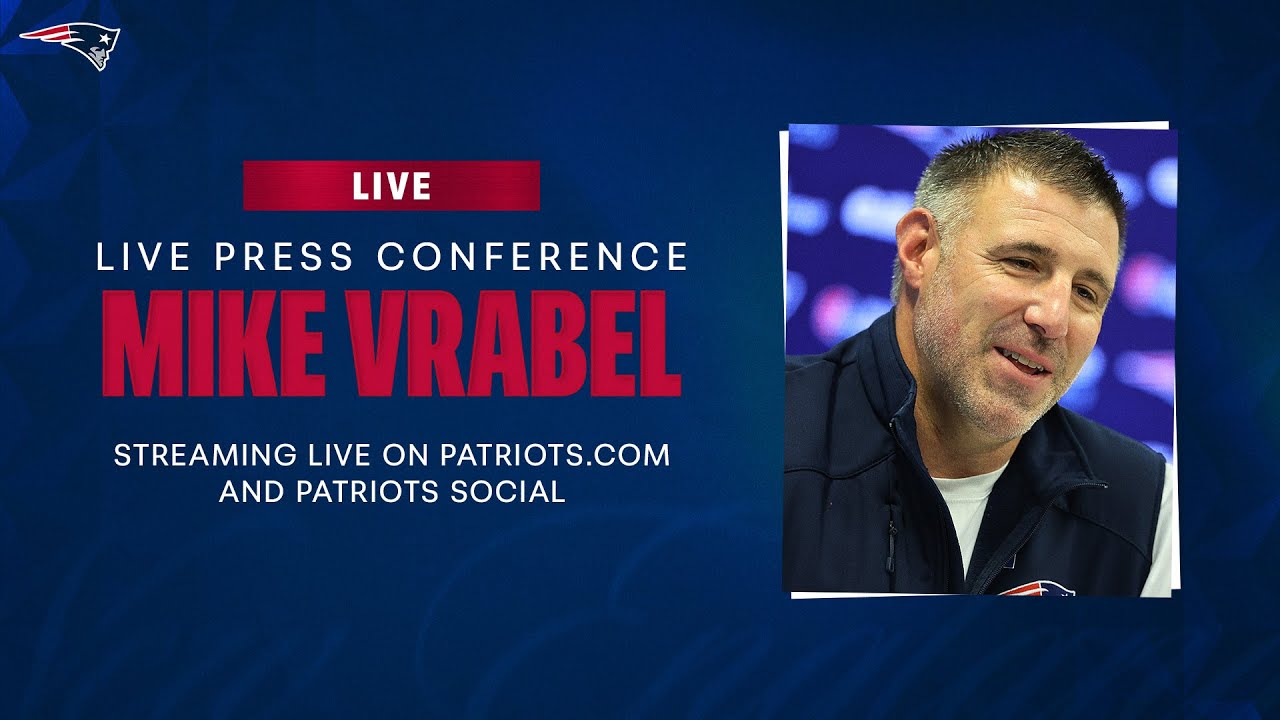 LIVE

LIVE PRESS CONFERENCE

MIKE VRABEL

STREAMING LIVE ON PATRIOTS.COM AND PATRIOTS SOCIAL